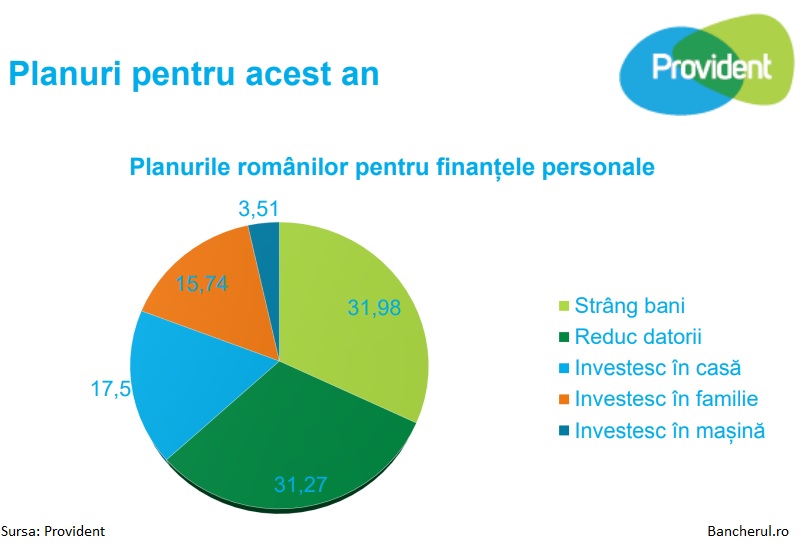 Planuri pentru acest an

Provident

Planurile românilor pentru finanțele personale

3,51
15,74
31,98
17,5
31,27

Strâng bani
Reduc datorii
Investesc în casă
Investesc în familie
Investesc în mașină

Sursa: Provident

Bancherul.ro